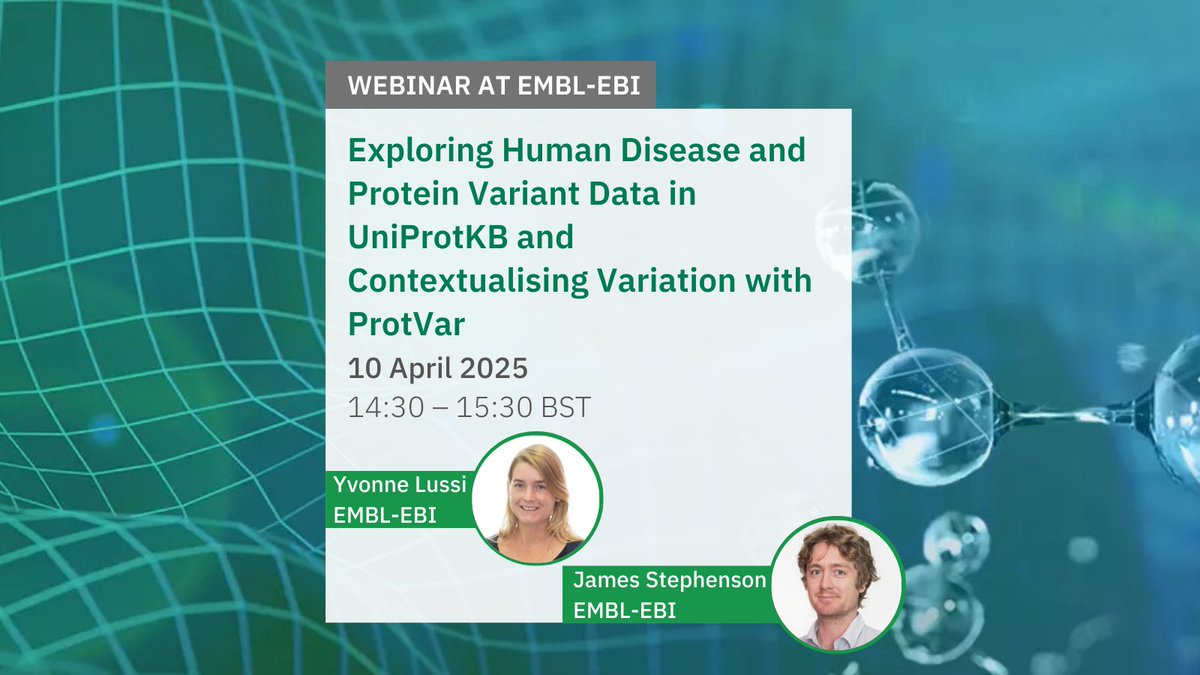 WEBINAR AT EMBL-EBI

Exploring Human Disease and Protein Variant Data in UniProtKB and Contextualising Variation with ProtVar

10 April 2025

14:30 – 15:30 BST

Yvonne Lussi
EMBL-EBI

James Stephenson
EMBL-EBI